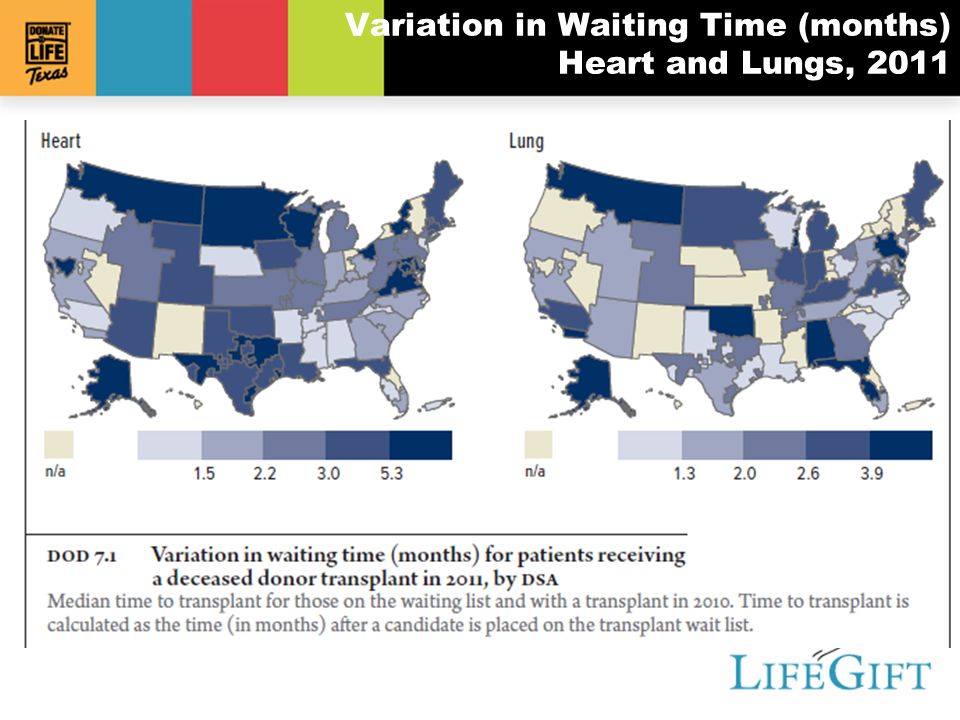 DONATE LIFE Texas

Variation in Waiting Time (months)
Heart and Lungs, 2011

Heart

n/a 1.5 2.2 3.0 5.3

Lung

n/a 1.3 2.0 2.6 3.9

DOD 7.1 Variation in waiting time (months) for patients receiving a deceased donor transplant in 2011, by DSA
Median time to transplant for those on the waiting list and with a transplant in 2010. Time to transplant is calculated as the time (in months) after a candidate is placed on the transplant wait list.

LIFEGIFT